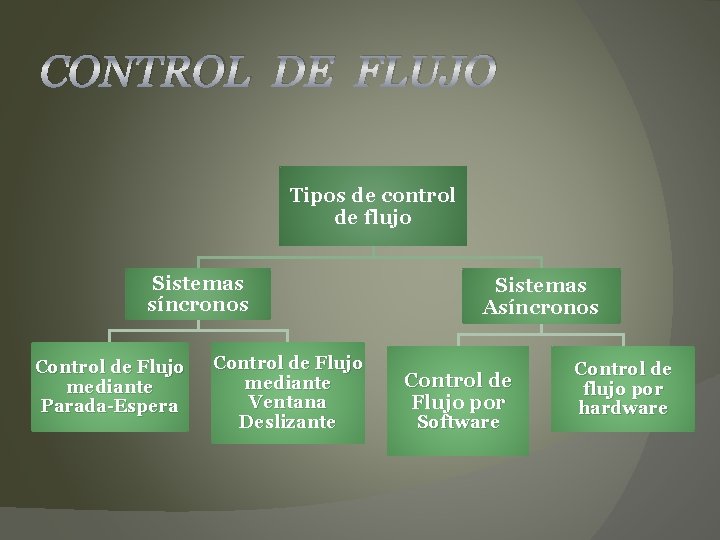 CONTROL DE FLUJO

Tipos de control de flujo

Sistemas síncronos

Sistemas Asíncronos

Control de Flujo mediante Parada-Espera

Control de Flujo mediante Ventana Deslizante

Control de Flujo por Software

Control de flujo por hardware